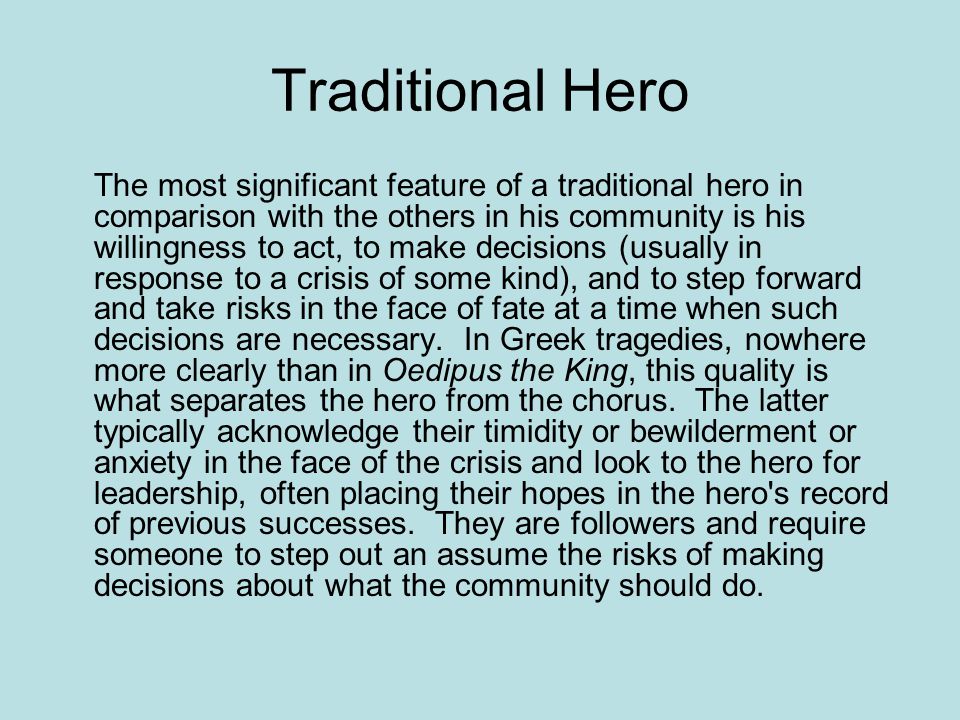 Traditional Hero

The most significant feature of a traditional hero in comparison with the others in his community is his willingness to act, to make decisions (usually in response to a crisis of some kind), and to step forward and take risks in the face of fate at a time when such decisions are necessary. In Greek tragedies, nowhere more clearly than in Oedipus the King, this quality is what separates the hero from the chorus. The latter typically acknowledge their timidity or bewilderment or anxiety in the face of the crisis and look to the hero for leadership, often placing their hopes in the hero's record of previous successes. They are followers and require someone to step out an assume the risks of making decisions about what the community should do.